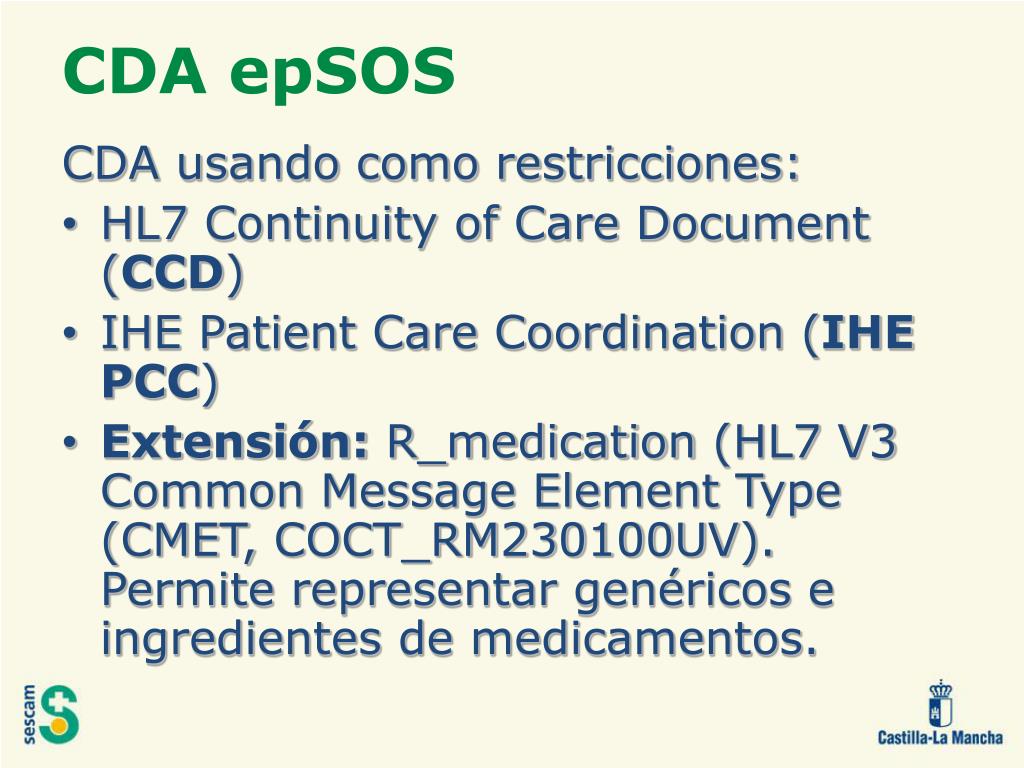 CDA epSOS

CDA usando como restricciones:

• HL7 Continuity of Care Document (CCD)
• IHE Patient Care Coordination (IHE PCC)
• Extensión: R_medication (HL7 V3 Common Message Element Type (CMET, COCT_RM230100UV). Permite representar genéricos e ingredientes de medicamentos.

sescam

Castilla-La Mancha